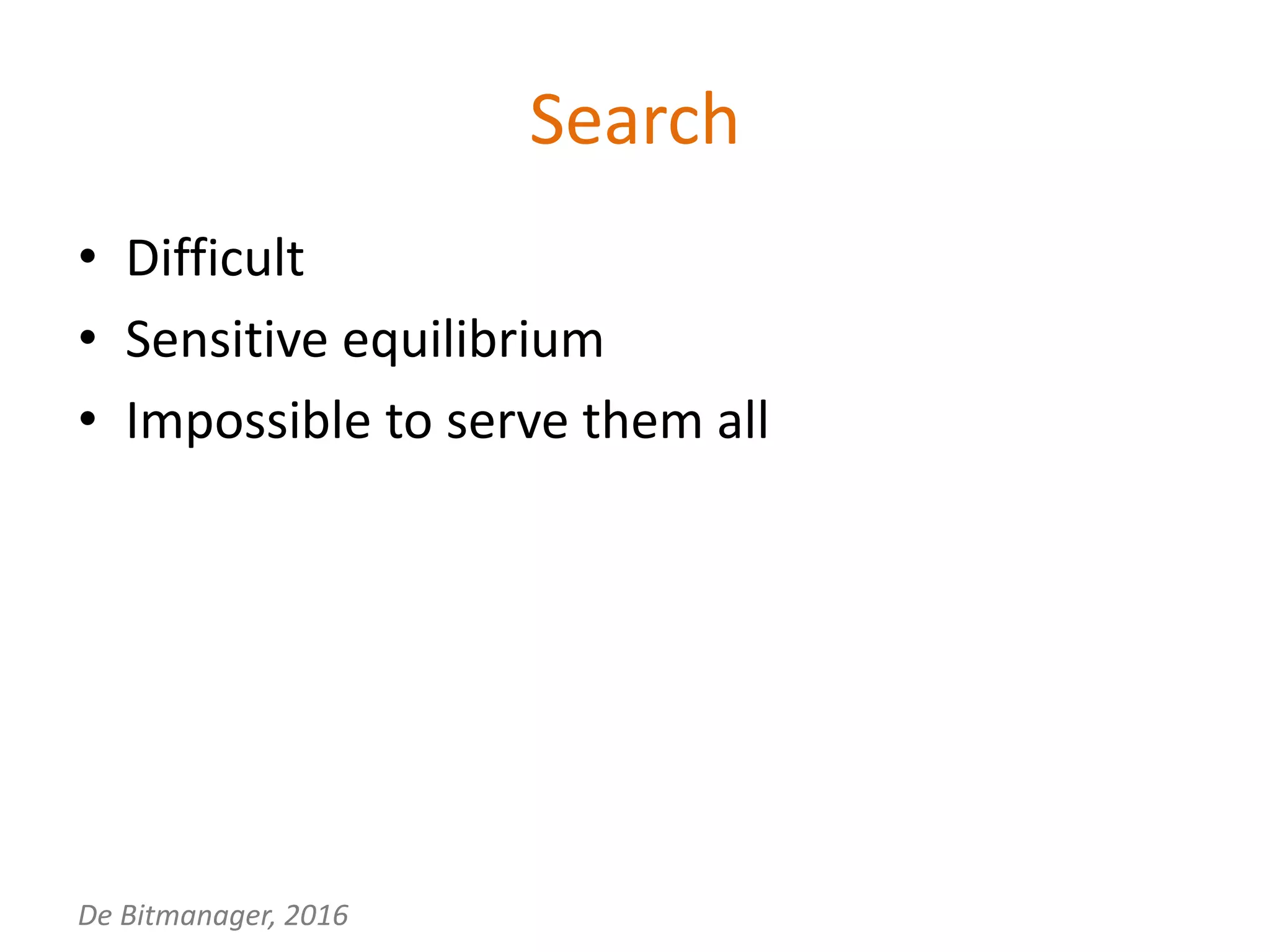 Search

• Difficult
• Sensitive equilibrium
• Impossible to serve them all

De Bitmanager, 2016